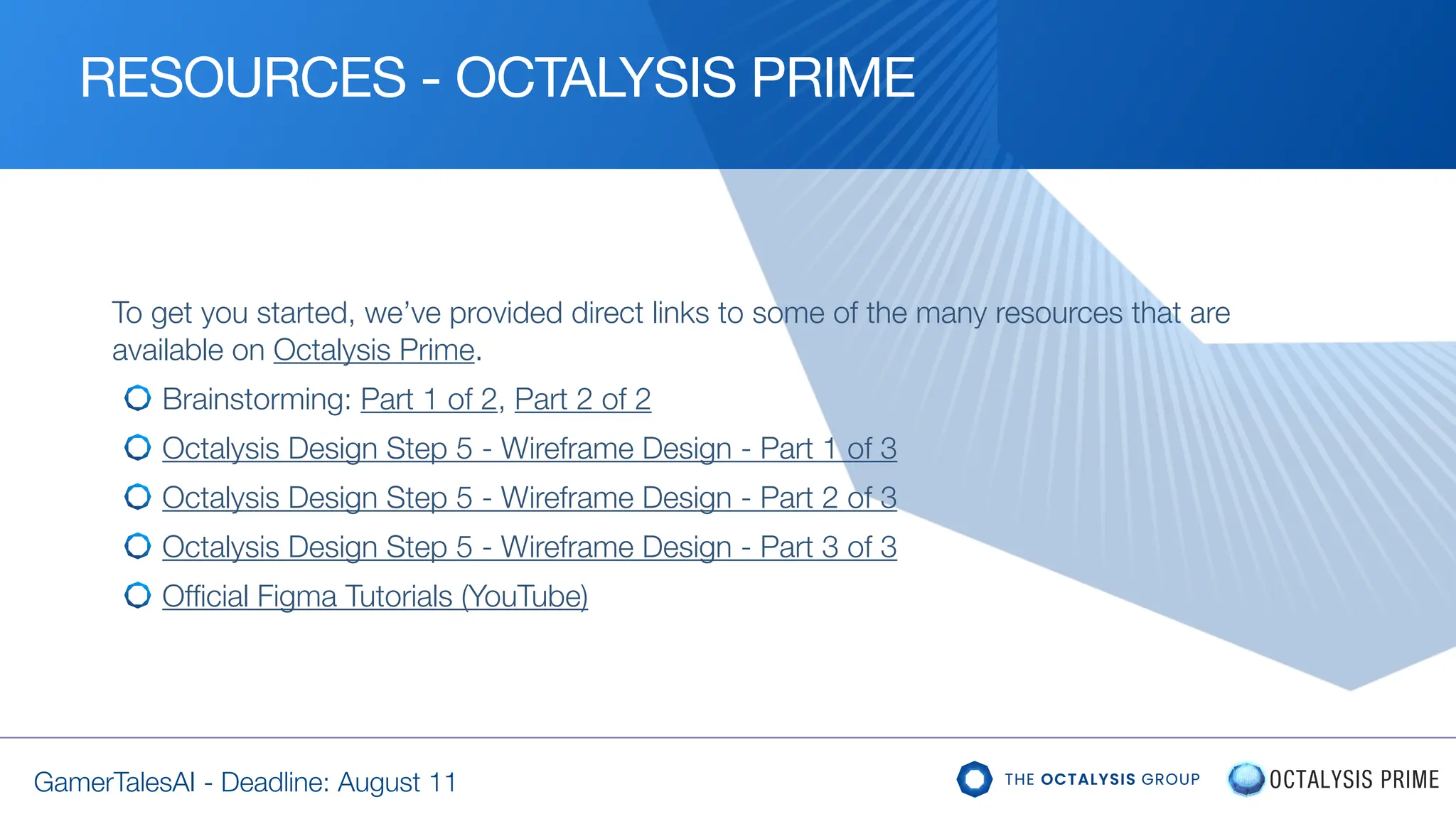 RESOURCES - OCTALYSIS PRIME

To get you started, we've provided direct links to some of the many resources that are available on Octalysis Prime.

Brainstorming: Part 1 of 2, Part 2 of 2

Octalysis Design Step 5 - Wireframe Design - Part 1 of 3

Octalysis Design Step 5 - Wireframe Design - Part 2 of 3

Octalysis Design Step 5 - Wireframe Design - Part 3 of 3

Official Figma Tutorials (YouTube)

GamerTalesAI - Deadline: August 11

THE OCTALYSIS GROUP

OCTALYSIS PRIME